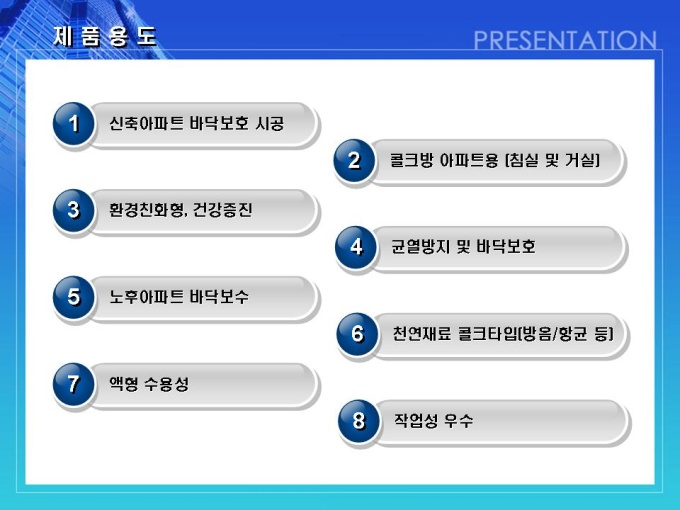 제 품 용 도

PRESENTATION

1 신축아파트 바닥보호 시공

2 콜크방 아파트용 [침실 및 거실]

3 환경친화형, 건강증진

4 균열방지 및 바닥보호

5 노후아파트 바닥보수

6 천연재료 콜크타입(방음/항균 등)

7 액형 수용성

8 작업성 우수